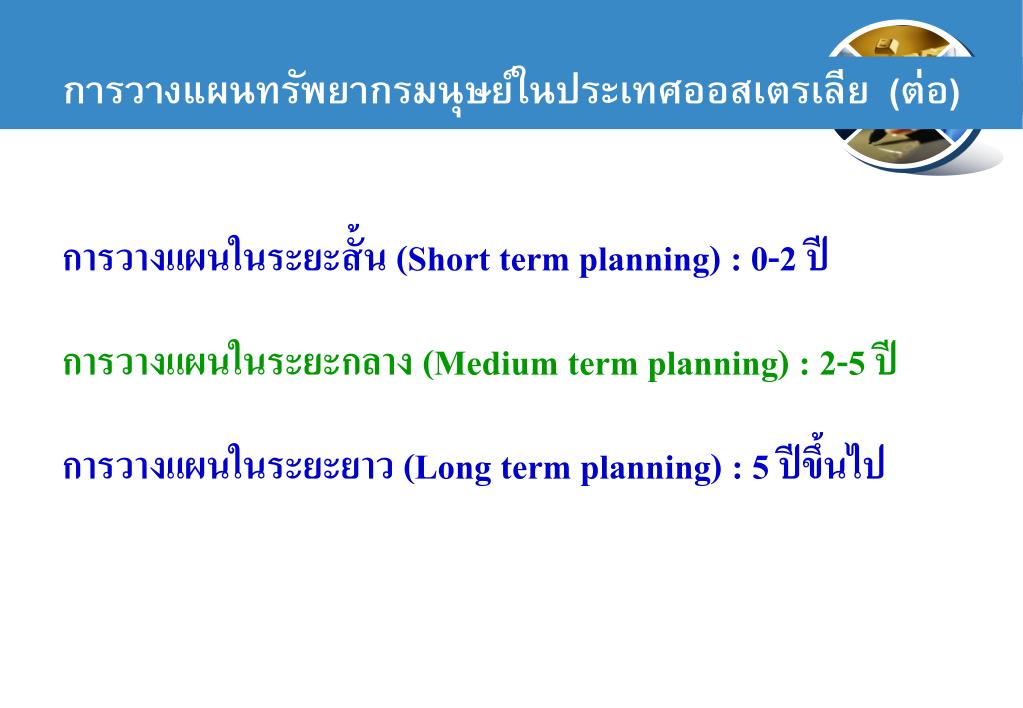 การวางแผนทรัพยากรมนุษย์ในประเทศออสเตรเลีย (ต่อ)

การวางแผนในระยะสั้น (Short term planning) : 0-2 ปี

การวางแผนในระยะกลาง (Medium term planning) : 2-5 ปี

การวางแผนในระยะยาว (Long term planning) : 5 ปีขึ้นไป